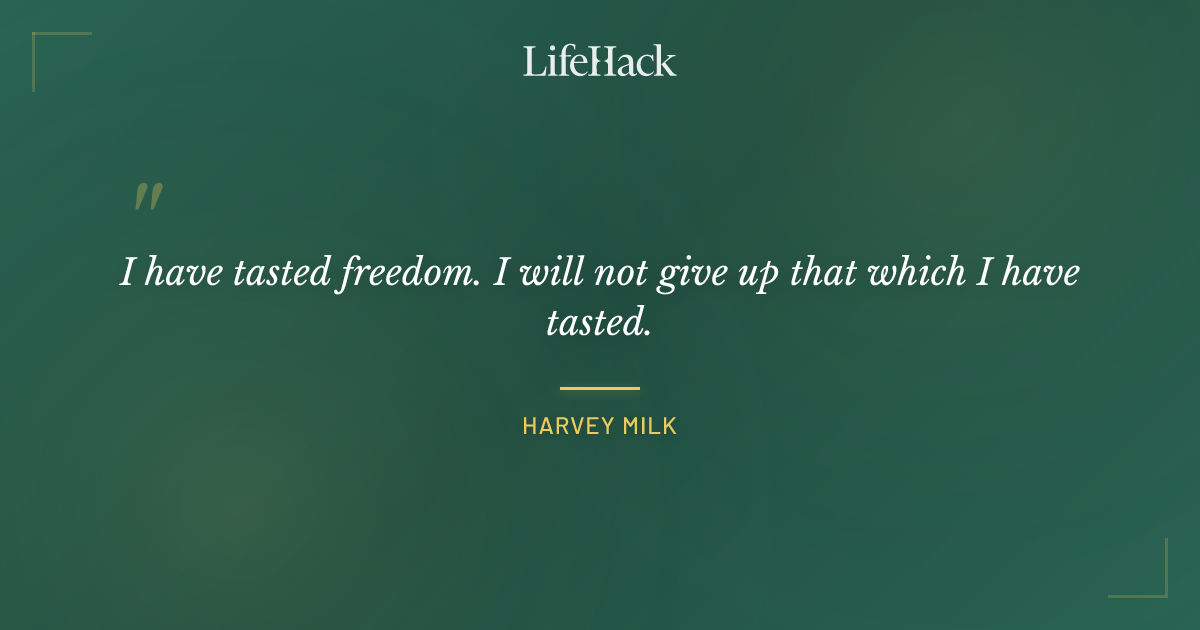 LifeHack

"

I have tasted freedom. I will not give up that which I have tasted.

HARVEY MILK